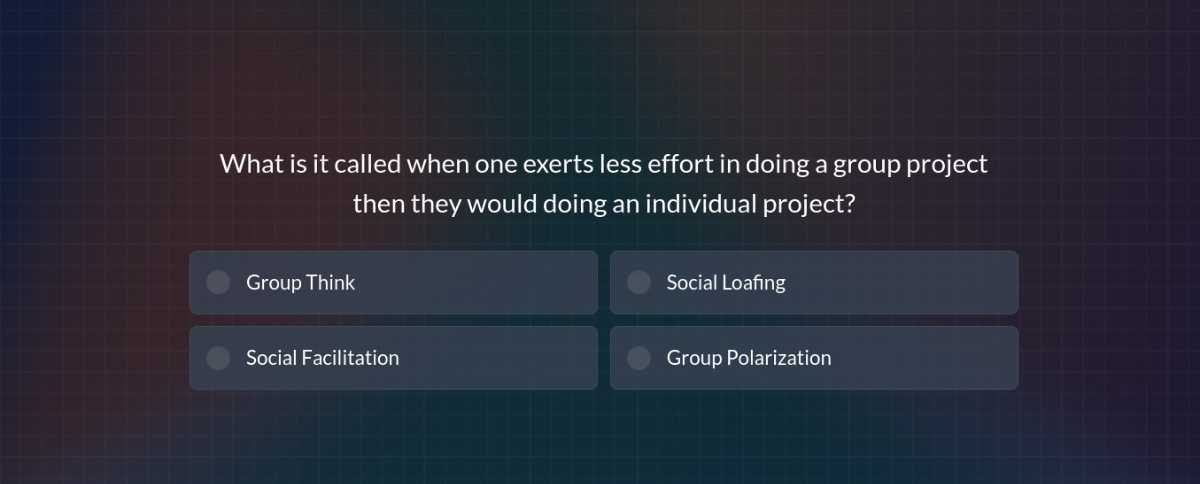 What is it called when one exerts less effort in doing a group project then they would doing an individual project?

Group Think

Social Loafing

Social Facilitation

Group Polarization